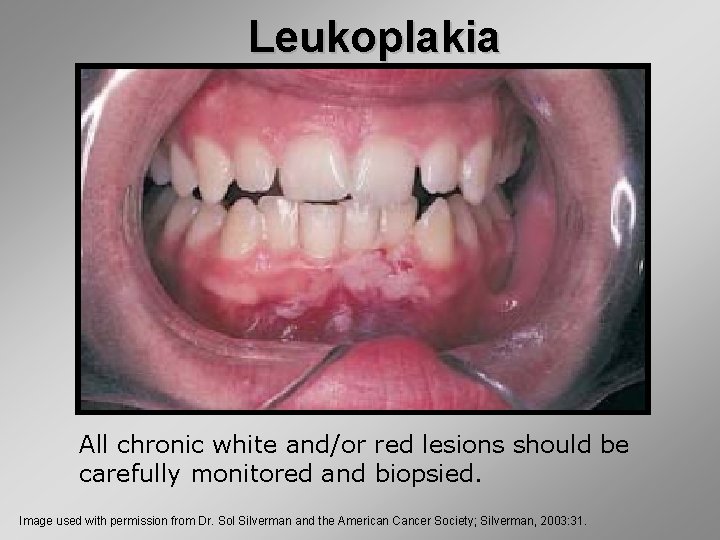 Leukoplakia

All chronic white and/or red lesions should be carefully monitored and biopsied.

Image used with permission from Dr. Sol Silverman and the American Cancer Society; Silverman, 2003:31.